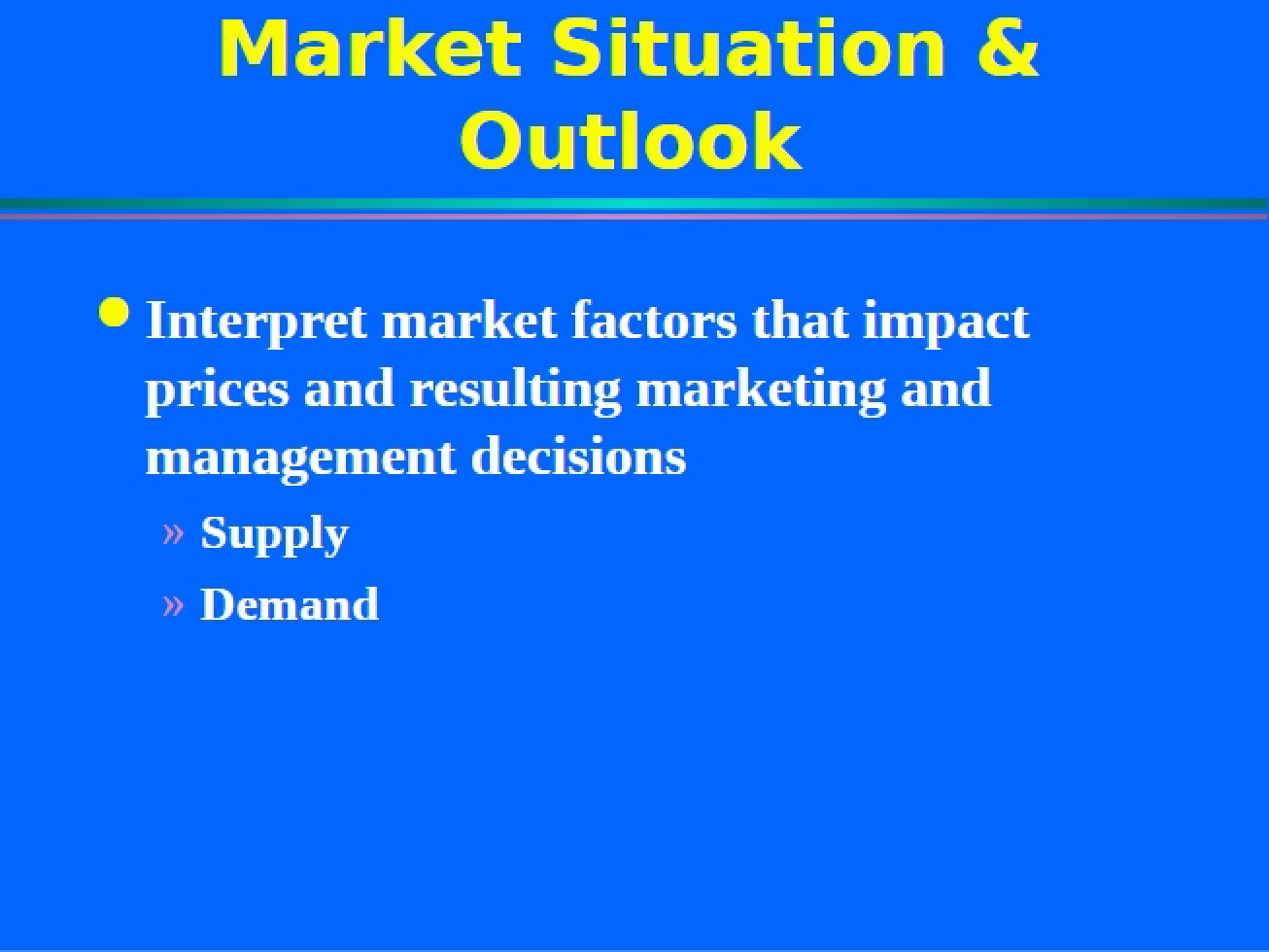 Market Situation & Outlook

• Interpret market factors that impact prices and resulting marketing and management decisions

» Supply

» Demand